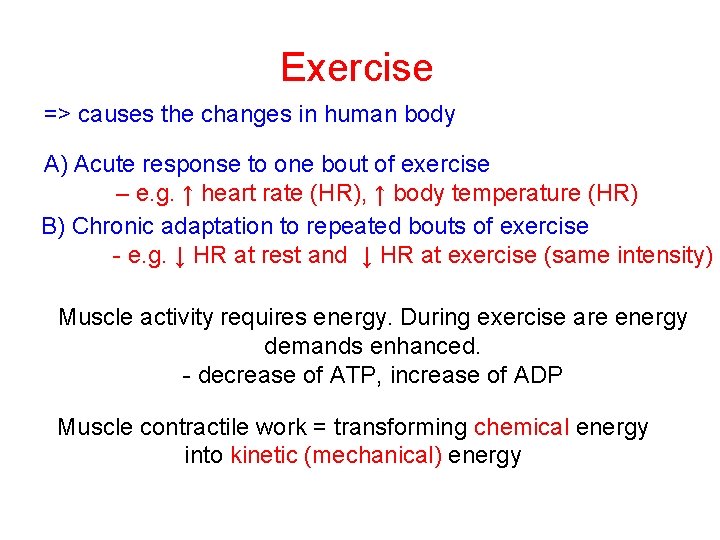 Exercise

=> causes the changes in human body

A) Acute response to one bout of exercise
– e.g. ↑ heart rate (HR), ↑ body temperature (HR)

B) Chronic adaptation to repeated bouts of exercise
- e.g. ↓ HR at rest and ↓ HR at exercise (same intensity)

Muscle activity requires energy. During exercise are energy demands enhanced.
- decrease of ATP, increase of ADP

Muscle contractile work = transforming chemical energy into kinetic (mechanical) energy